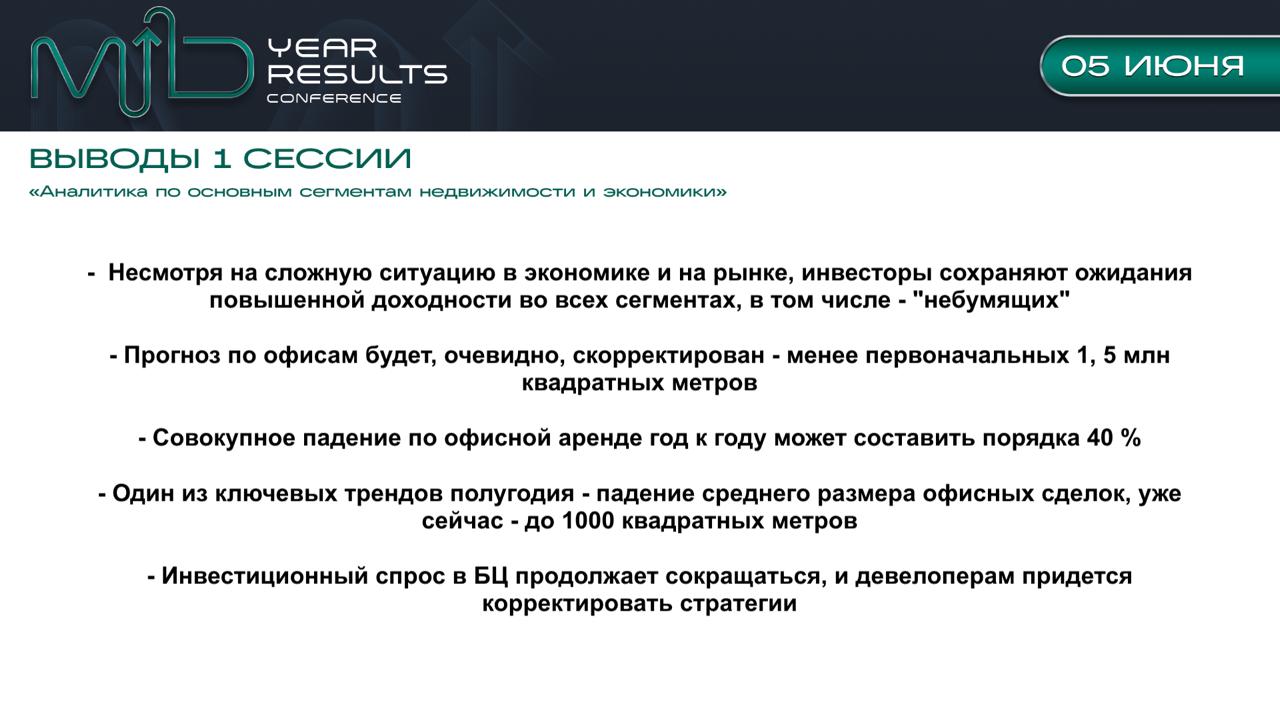 MID YEAR RESULTS CONFERENCE

05 ИЮНЯ

ВЫВОДЫ 1 СЕССИИ

«Аналитика по основным сегментам недвижимости и экономики»

- Несмотря на сложную ситуацию в экономике и на рынке, инвесторы сохраняют ожидания повышенной доходности во всех сегментах, в том числе - "небумящих"

- Прогноз по офисам будет, очевидно, скорректирован - менее первоначальных 1, 5 млн квадратных метров

- Совокупное падение по офисной аренде год к году может составить порядка 40 %

- Один из ключевых трендов полугодия - падение среднего размера офисных сделок, уже сейчас - до 1000 квадратных метров

- Инвестиционный спрос в БЦ продолжает сокращаться, и девелоперам придется корректировать стратегии